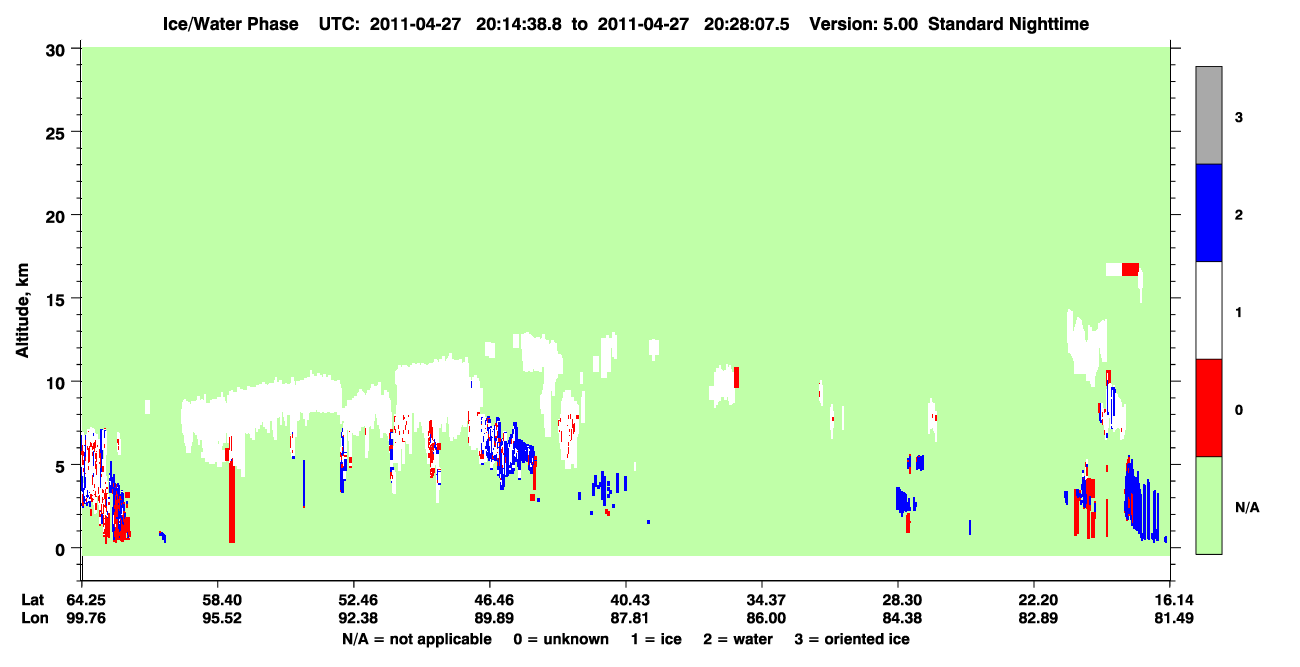 Ice/Water Phase UTC: 2011-04-27 20:14:38.8 to 2011-04-27 20:28:07.5 Version: 5.00 Standard Nighttime

Altitude, km

30
25
20
15
10
5
0

3
2
1
0
N/A

| Lat | 64.25 | 58.40 | 52.46 | 46.46 | 40.43 | 34.37 | 28.30 | 22.20 | 16.14 |
|---|---|---|---|---|---|---|---|---|---|
| Lon | 99.76 | 95.52 | 92.38 | 89.89 | 87.81 | 86.00 | 84.38 | 82.89 | 81.49 |

N/A = not applicable 0 = unknown 1 = ice 2 = water 3 = oriented ice